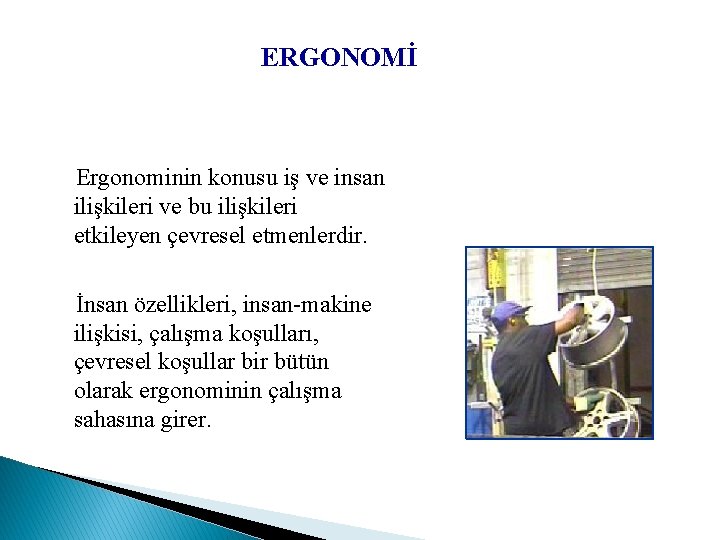 ERGONOMİ

Ergonominin konusu iş ve insan ilişkileri ve bu ilişkileri etkileyen çevresel etmenlerdir.

İnsan özellikleri, insan-makine ilişkisi, çalışma koşulları, çevresel koşullar bir bütün olarak ergonominin çalışma sahasına girer.